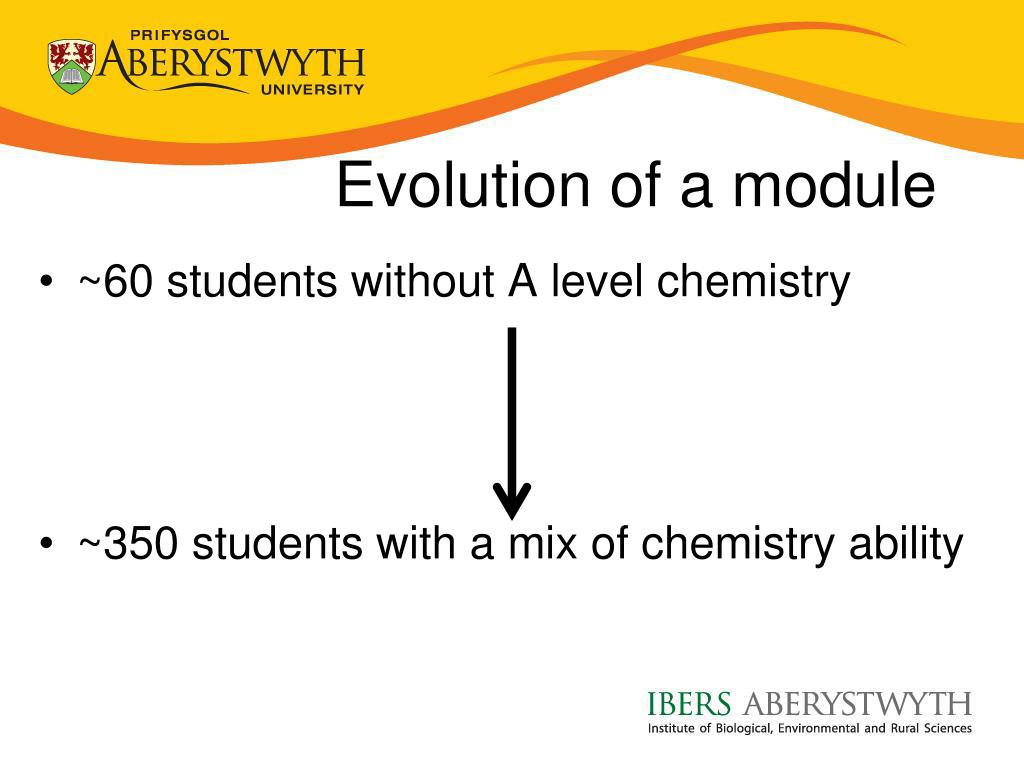 PRIFYSGOL
ABERYSTWYTH
UNIVERSITY

Evolution of a module

• ~60 students without A level chemistry

• ~350 students with a mix of chemistry ability

IBERS ABERYSTWYTH
Institute of Biological, Environmental and Rural Sciences